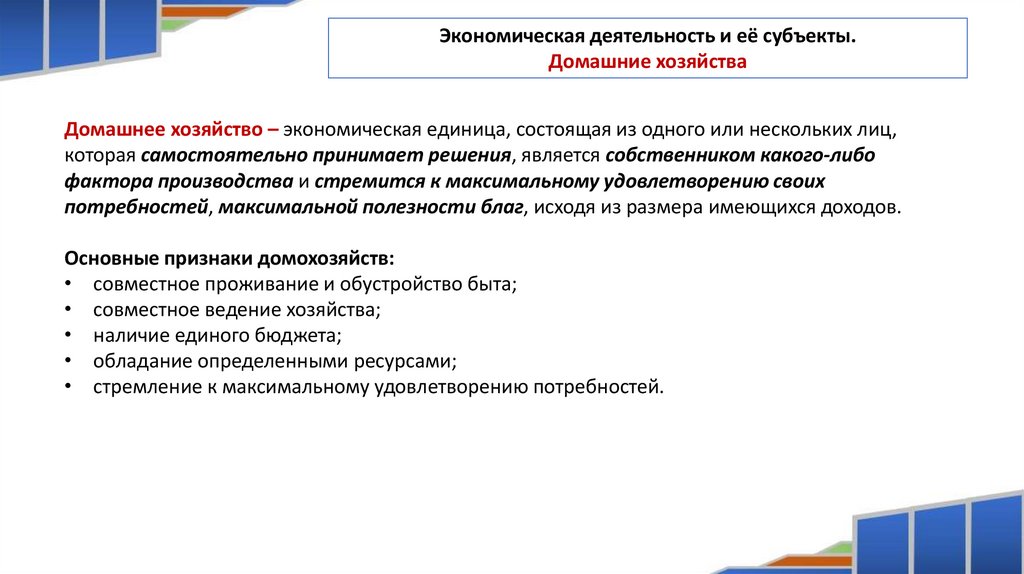 Экономическая деятельность и её субъекты.
Домашние хозяйства

Домашнее хозяйство – экономическая единица, состоящая из одного или нескольких лиц, которая самостоятельно принимает решения, является собственником какого-либо фактора производства и стремится к максимальному удовлетворению своих потребностей, максимальной полезности благ, исходя из размера имеющихся доходов.

Основные признаки домохозяйств:
• совместное проживание и обустройство быта;
• совместное ведение хозяйства;
• наличие единого бюджета;
• обладание определенными ресурсами;
• стремление к максимальному удовлетворению потребностей.